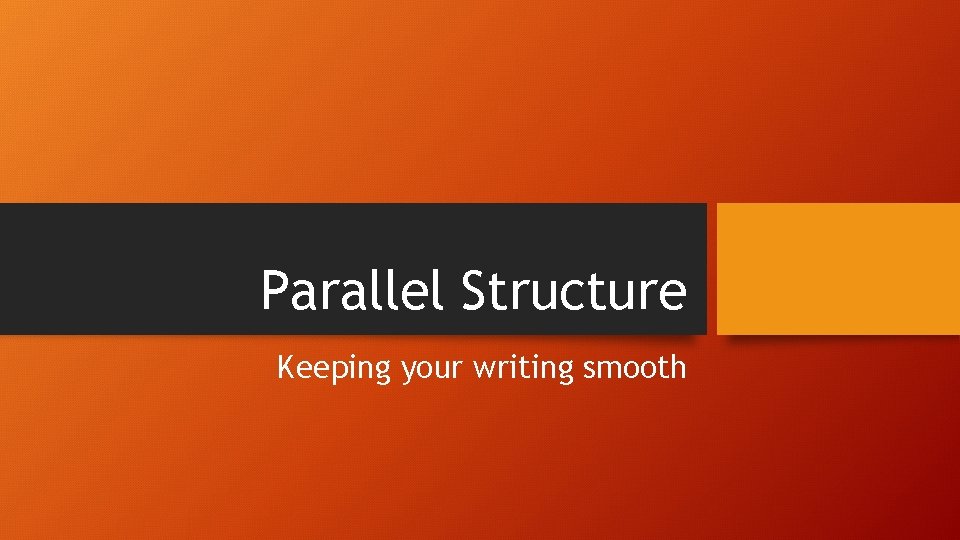 Parallel Structure

Keeping your writing smooth